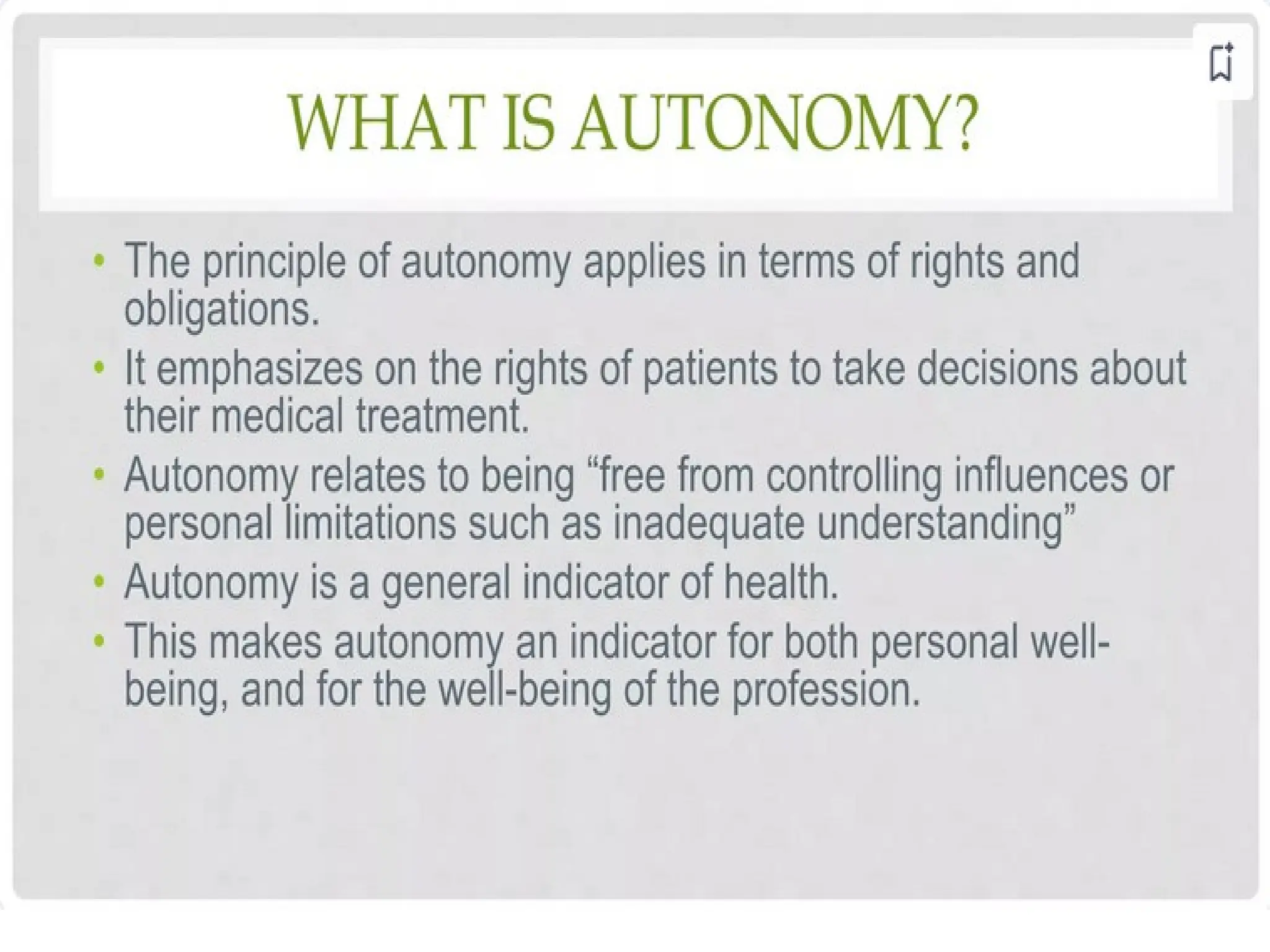 WHAT IS AUTONOMY?

• The principle of autonomy applies in terms of rights and obligations.
• It emphasizes on the rights of patients to take decisions about their medical treatment.
• Autonomy relates to being “free from controlling influences or personal limitations such as inadequate understanding”
• Autonomy is a general indicator of health.
• This makes autonomy an indicator for both personal well-being, and for the well-being of the profession.